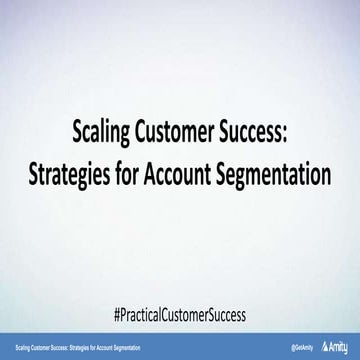 Scaling Customer Success:
Strategies for Account Segmentation

#PracticalCustomerSuccess

Scaling Customer Success: Strategies for Account Segmentation

@GetAmity

Amity